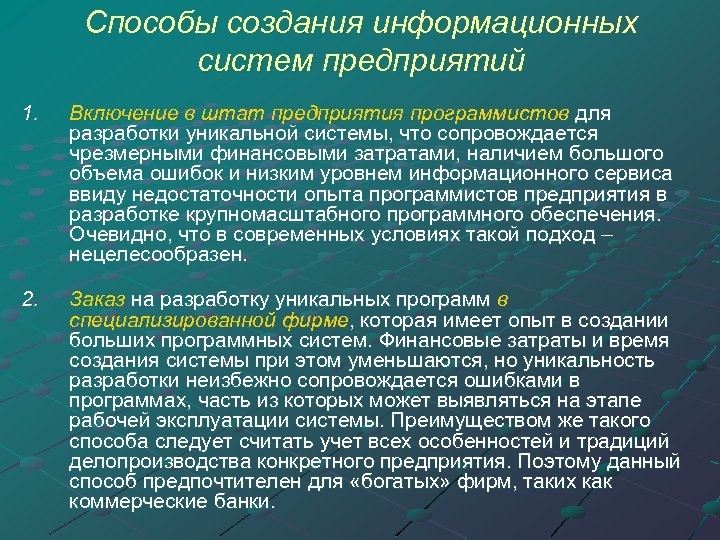 Способы создания информационных систем предприятий

1. Включение в штат предприятия программистов для разработки уникальной системы, что сопровождается чрезмерными финансовыми затратами, наличием большого объема ошибок и низким уровнем информационного сервиса ввиду недостаточности опыта программистов предприятия в разработке крупномасштабного программного обеспечения. Очевидно, что в современных условиях такой подход – нецелесообразен.

2. Заказ на разработку уникальных программ в специализированной фирме, которая имеет опыт в создании больших программных систем. Финансовые затраты и время создания системы при этом уменьшаются, но уникальность разработки неизбежно сопровождается ошибками в программах, часть из которых может выявляться на этапе рабочей эксплуатации системы. Преимуществом же такого способа следует считать учет всех особенностей и традиций делопроизводства конкретного предприятия. Поэтому данный способ предпочтителен для «богатых» фирм, таких как коммерческие банки.